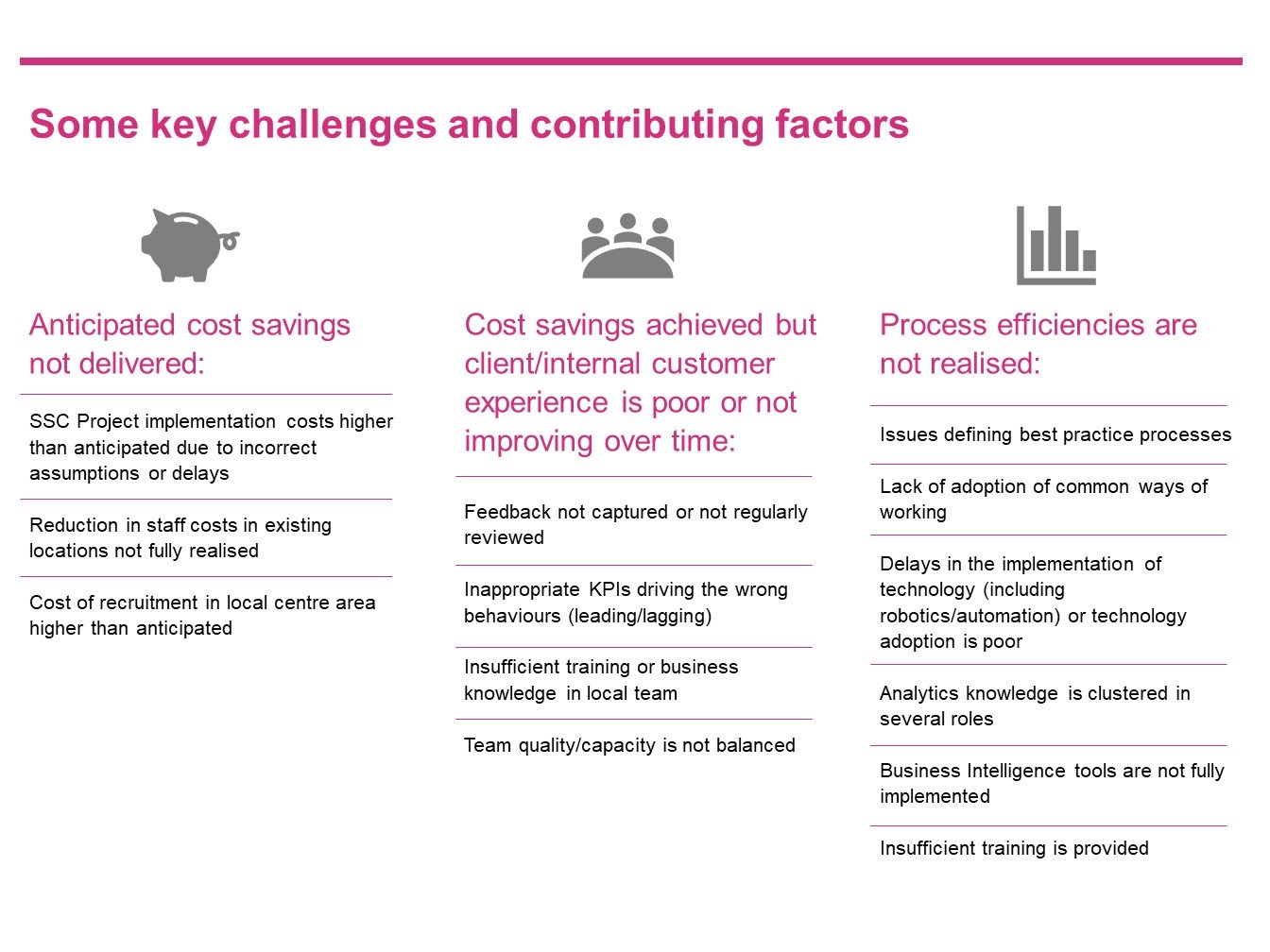 Some key challenges and contributing factors

Anticipated cost savings not delivered:

SSC Project implementation costs higher than anticipated due to incorrect assumptions or delays

Reduction in staff costs in existing locations not fully realised

Cost of recruitment in local centre area higher than anticipated

Cost savings achieved but client/internal customer experience is poor or not improving over time:

Feedback not captured or not regularly reviewed

Inappropriate KPIs driving the wrong behaviours (leading/lagging)

Insufficient training or business knowledge in local team

Team quality/capacity is not balanced

Process efficiencies are not realised:

Issues defining best practice processes

Lack of adoption of common ways of working

Delays in the implementation of technology (including robotics/automation) or technology adoption is poor

Analytics knowledge is clustered in several roles

Business Intelligence tools are not fully implemented

Insufficient training is provided